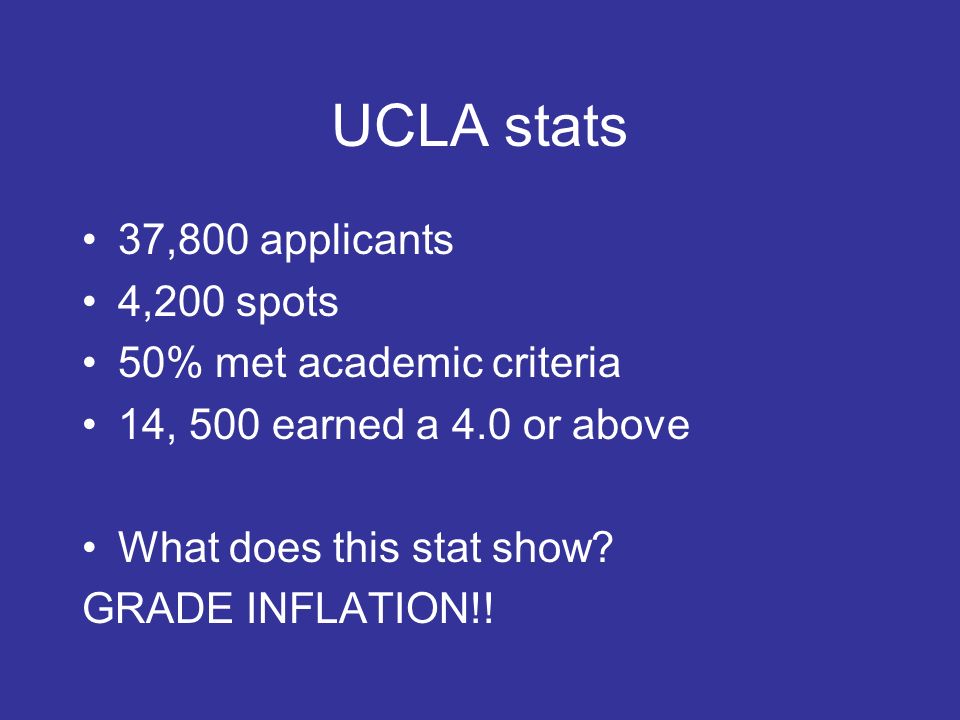 UCLA stats

• 37,800 applicants
• 4,200 spots
• 50% met academic criteria
• 14, 500 earned a 4.0 or above

• What does this stat show?
GRADE INFLATION!!